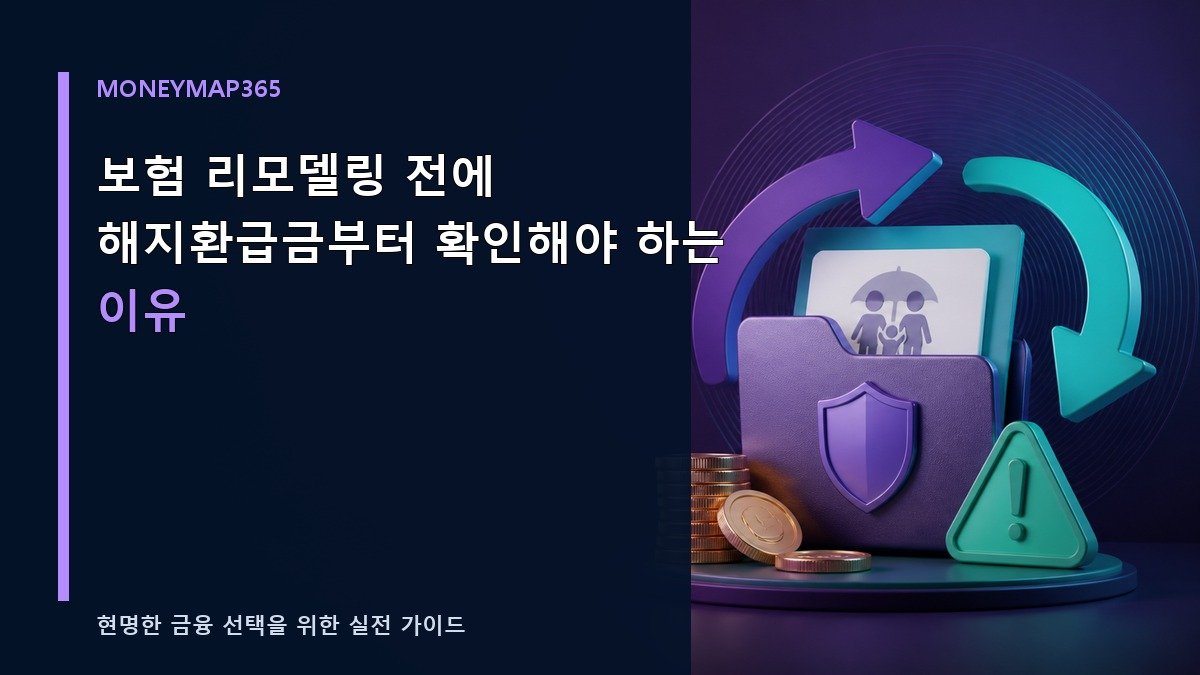 MONEYMAP365

보험 리모델링 전에 해지환급금부터 확인해야 하는 이유

현명한 금융 선택을 위한 실전 가이드